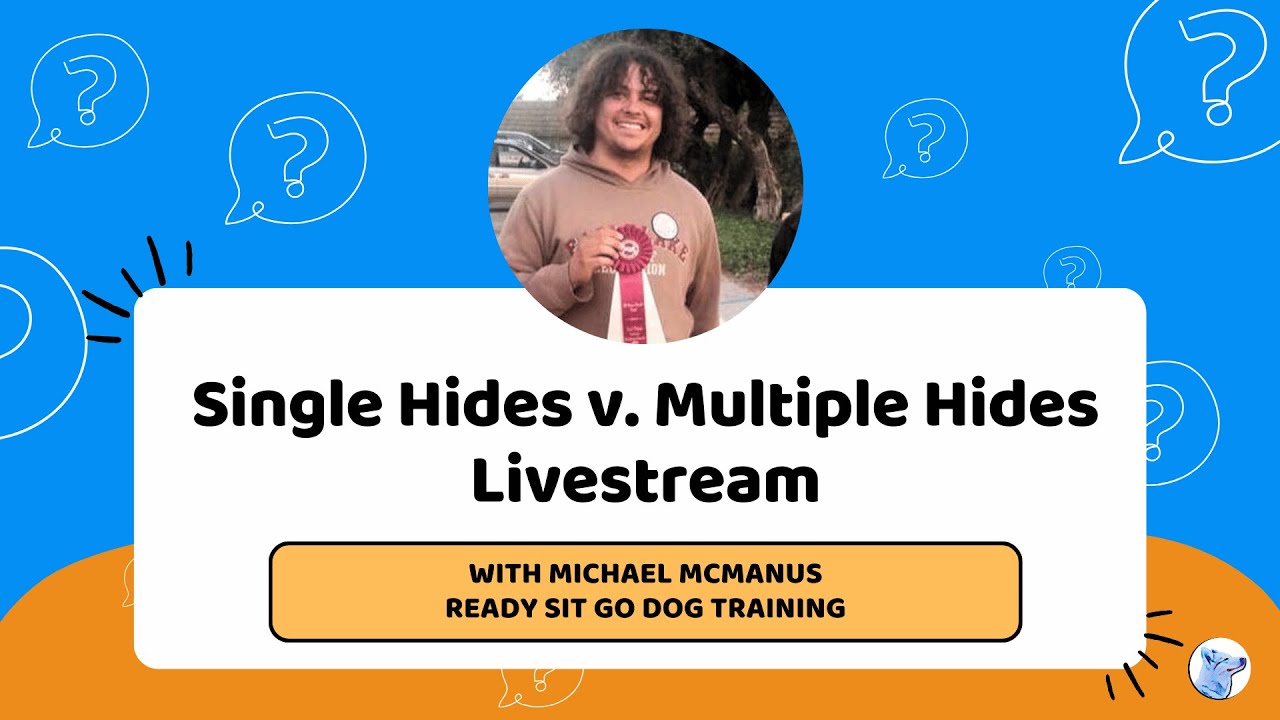 Single Hides v. Multiple Hides Livestream

WITH MICHAEL MCMANUS
READY SIT GO DOG TRAINING